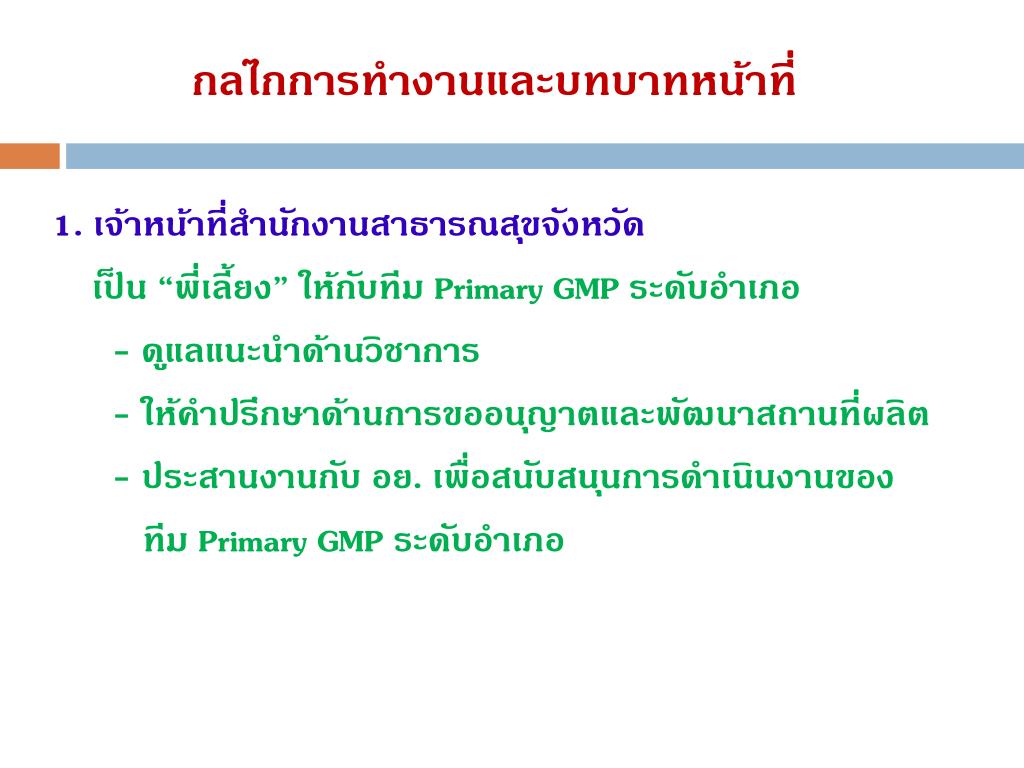 กลไกการทำงานและบทบาทหน้าที่

1. เจ้าหน้าที่สำนักงานสาธารณสุขจังหวัด

เป็น “พี่เลี้ยง” ให้กับทีม Primary GMP ระดับอำเภอ

– ดูแลแนะนำด้านวิชาการ

– ให้คำปรึกษาด้านการขออนุญาตและพัฒนาสถานที่ผลิต

– ประสานงานกับ อย. เพื่อสนับสนุนการดำเนินงานของทีม Primary GMP ระดับอำเภอ